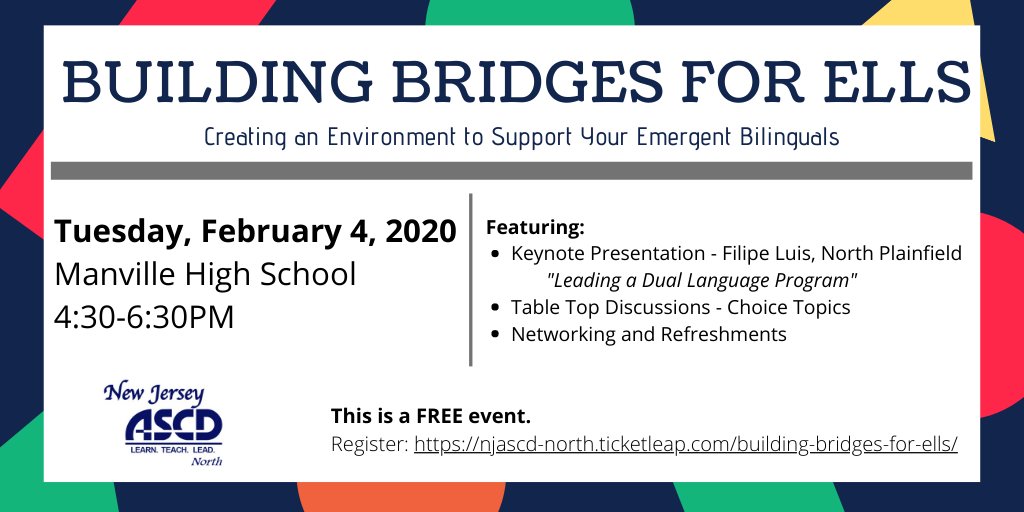 BUILDING BRIDGES FOR ELLS

Creating an Environment to Support Your Emergent Bilinguals

Tuesday, February 4, 2020
Manville High School
4:30-6:30PM

Featuring:
- Keynote Presentation - Filipe Luis, North Plainfield
"Leading a Dual Language Program"
- Table Top Discussions - Choice Topics
- Networking and Refreshments

New Jersey
ASCD
LEARN. TEACH. LEAD.
North

This is a FREE event.
Register: https://njascd-north.ticketleap.com/building-bridges-for-ells/